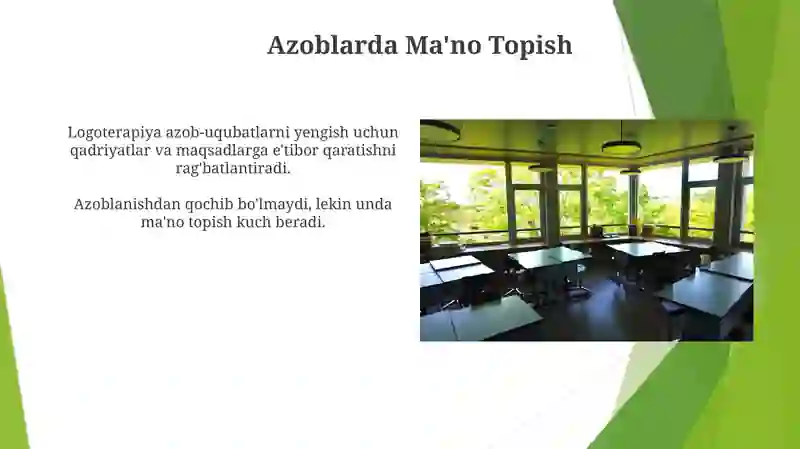 Azoblarda Ma'no Topish

Logoterapiya azob-uqubatlarni yengish uchun qadriyatlar va maqsadlarga e'tibor qaratishni rag'batlantiradi.

Azoblanishdan qochib bo'lmaydi, lekin unda ma'no topish kuch beradi.